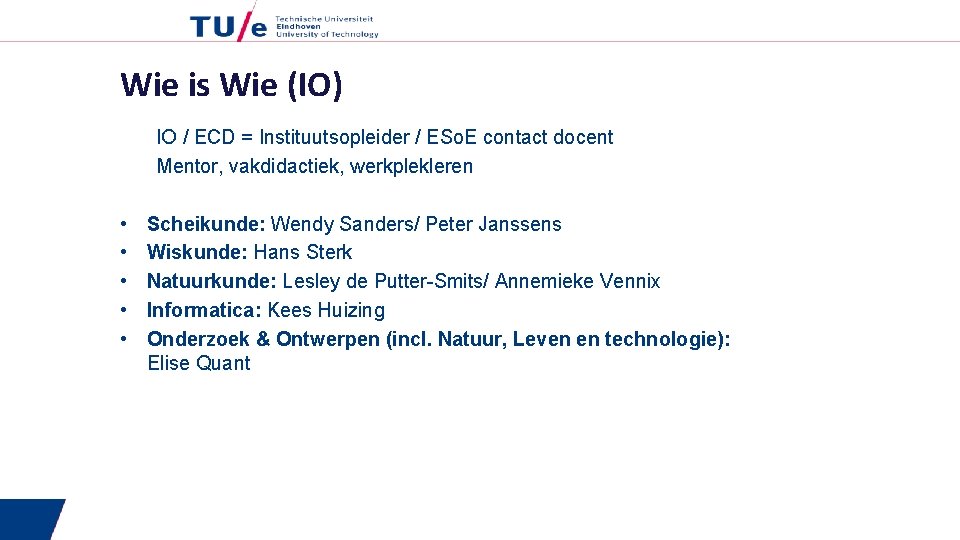 TU/e Technische Universiteit Eindhoven University of Technology

Wie is Wie (IO)

IO / ECD = Instituutsopleider / ESoE contact docent
Mentor, vakdidactiek, werkplekleren

• Scheikunde: Wendy Sanders/ Peter Janssens
• Wiskunde: Hans Sterk
• Natuurkunde: Lesley de Putter-Smits/ Annemieke Vennix
• Informatica: Kees Huizing
• Onderzoek & Ontwerpen (incl. Natuur, Leven en technologie): Elise Quant